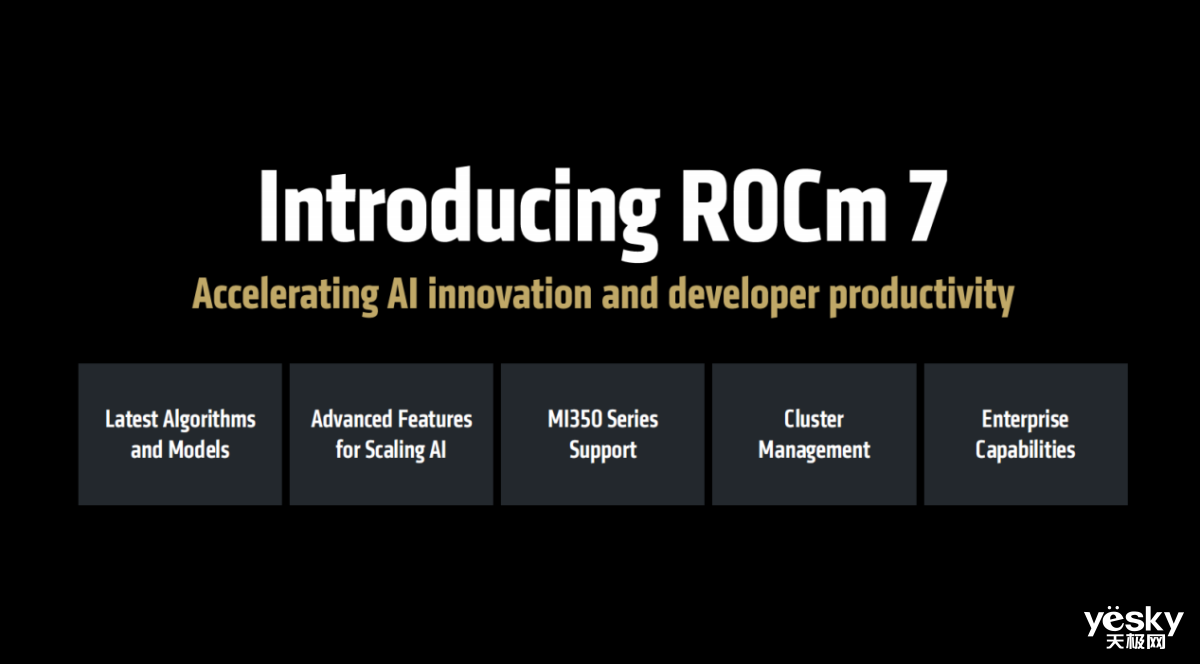 Introducing ROCm 7

Accelerating AI innovation and developer productivity

Latest Algorithms and Models

Advanced Features for Scaling AI

MI350 Series Support

Cluster Management

Enterprise Capabilities

yesky
天极网